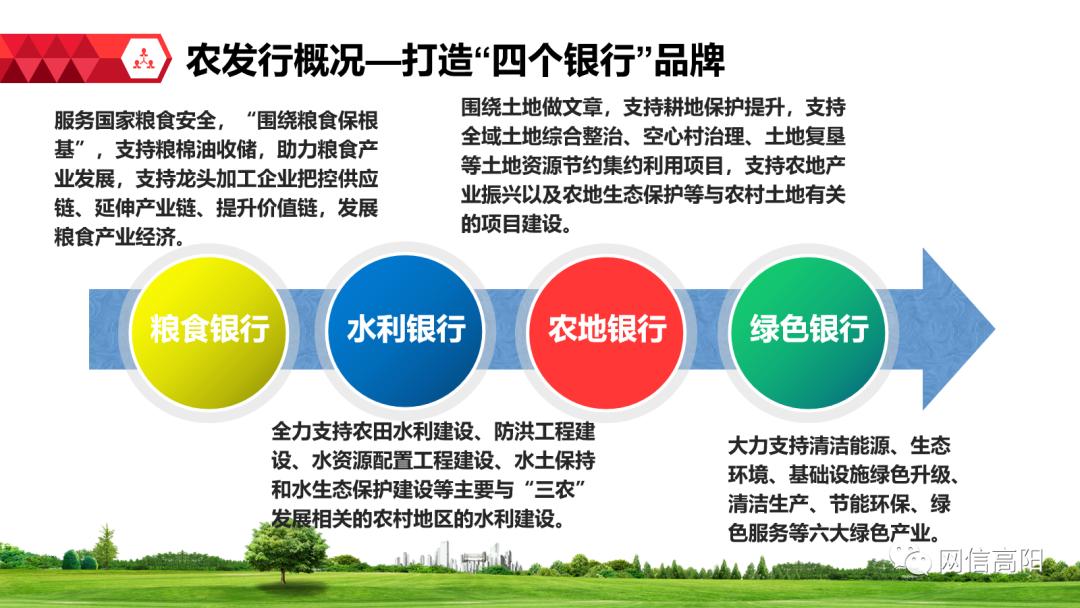 农发行概况—打造“四个银行”品牌

服务国家粮食安全，“围绕粮食保根基”，支持粮棉油收储，助力粮食产业发展，支持龙头加工企业把控供应链、延伸产业链、提升价值链，发展粮食产业经济。

围绕土地做文章，支持耕地保护提升，支持全域土地综合整治、空心村治理、土地复垦等土地资源节约集约利用项目，支持农地产业振兴以及农地生态保护等与农村土地有关的项目建设。

粮食银行

水利银行

农地银行

绿色银行

全力支持农田水利建设、防洪工程建设、水资源配置工程建设、水土保持和水生态保护建设等主要与“三农”发展相关的农村地区的水利建设。

大力支持清洁能源、生态环境、基础设施绿色升级、清洁生产、节能环保、绿色服务等六大绿色产业。

网信高阳